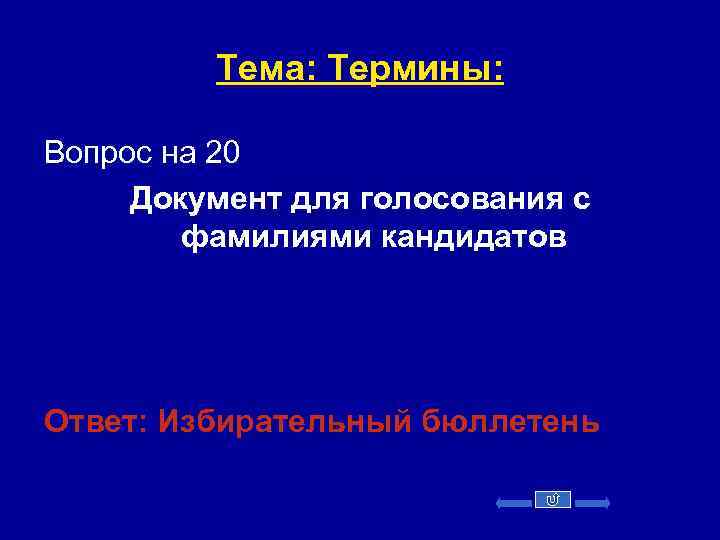 Тема: Термины:

Вопрос на 20

Документ для голосования с фамилиями кандидатов

Ответ: Избирательный бюллетень